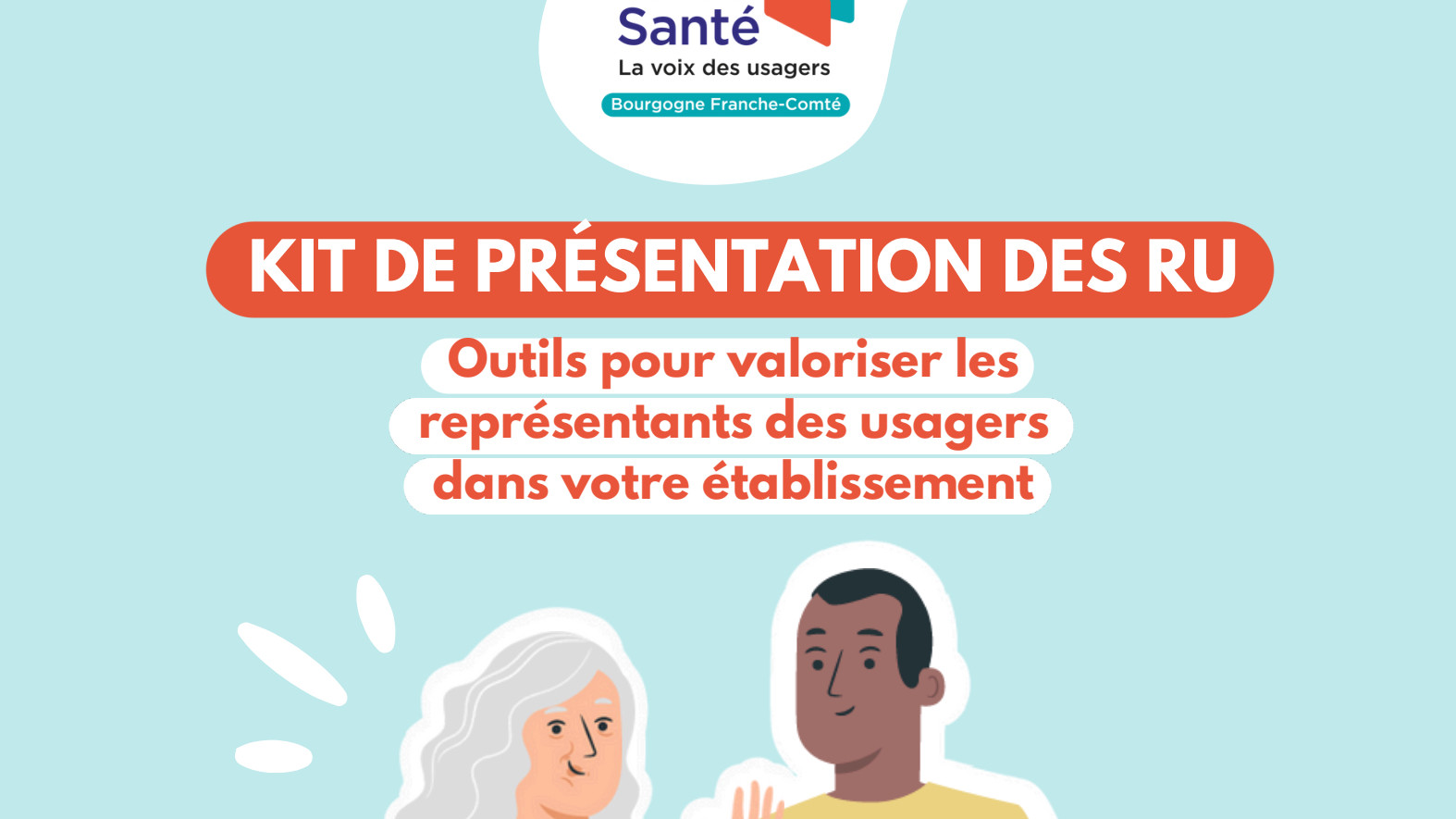 Santé
La voix des usagers
Bourgogne Franche-Comté

KIT DE PRÉSENTATION DES RU

Outils pour valoriser les représentants des usagers dans votre établissement